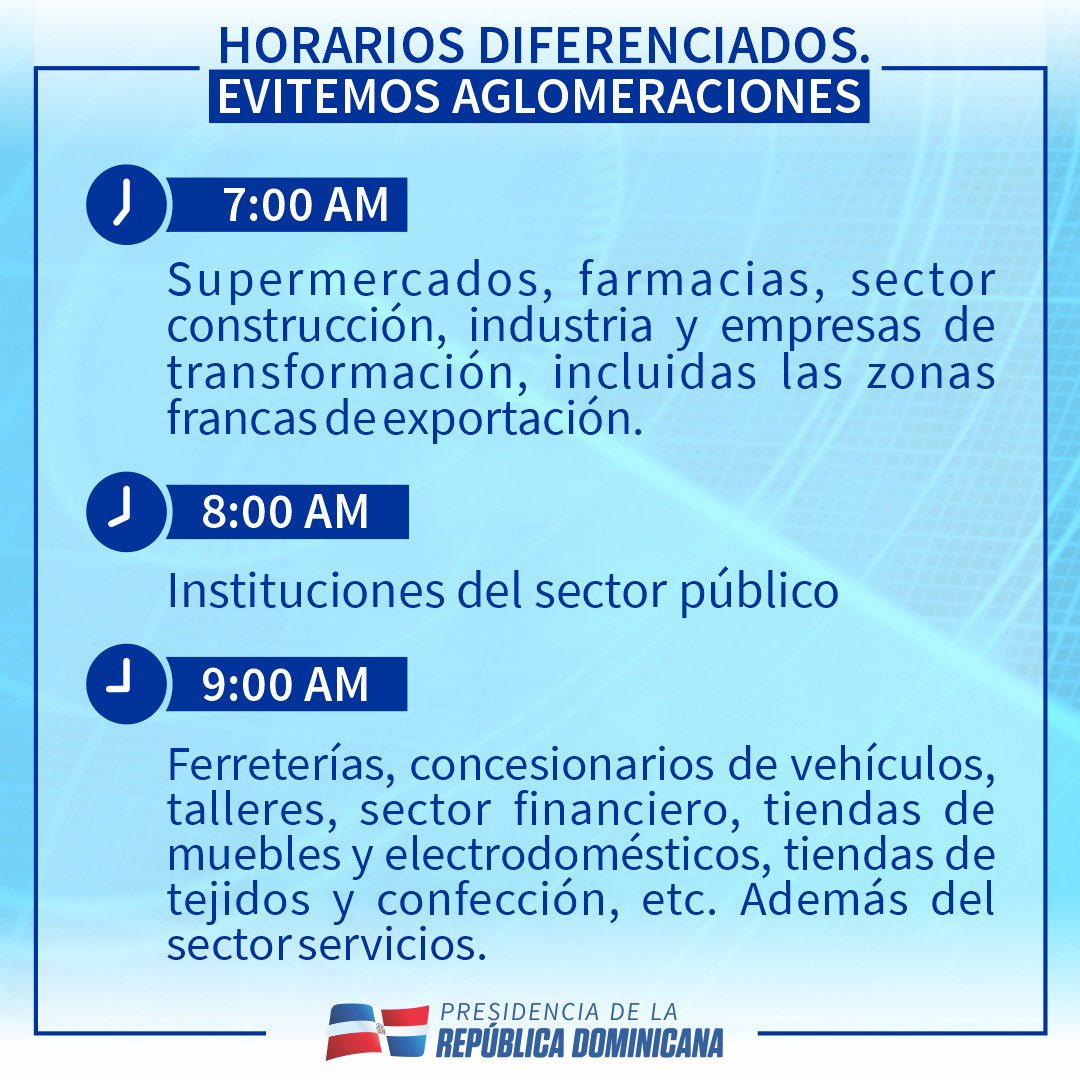 HORARIOS DIFERENCIADOS.
EVITEMOS AGLOMERACIONES

7:00 AM

Supermercados, farmacias, sector construcción, industria y empresas de transformación, incluidas las zonas francas de exportación.

8:00 AM

Instituciones del sector público

9:00 AM

Ferreterías, concesionarios de vehículos, talleres, sector financiero, tiendas de muebles y electrodomésticos, tiendas de tejidos y confección, etc. Además del sector servicios.

PRESIDENCIA DE LA
REPÚBLICA DOMINICANA